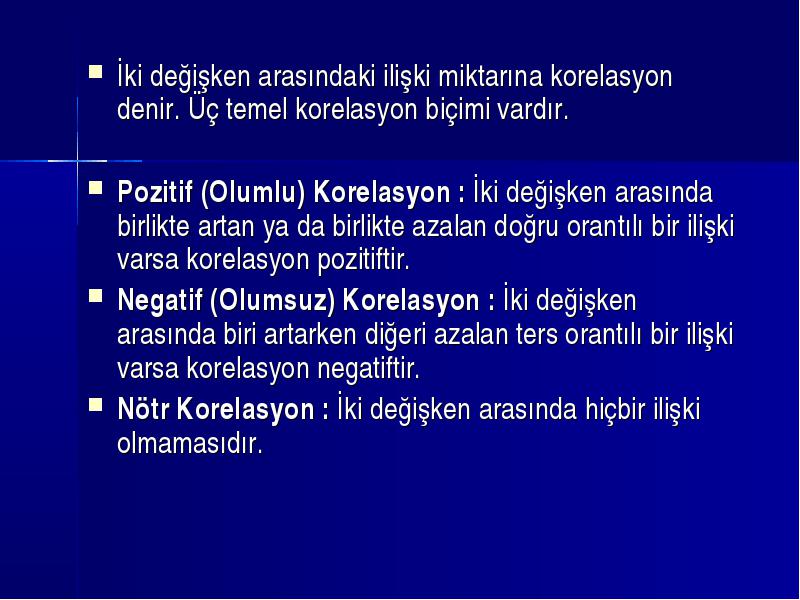 İki değişken arasındaki ilişki miktarına korelasyon denir. Üç temel korelasyon biçimi vardır.

Pozitif (Olumlu) Korelasyon : İki değişken arasında birlikte artan ya da birlikte azalan doğru orantılı bir ilişki varsa korelasyon pozitiftir.

Negatif (Olumsuz) Korelasyon : İki değişken arasında biri artarken diğeri azalan ters orantılı bir ilişki varsa korelasyon negatiftir.

Nötr Korelasyon : İki değişken arasında hiçbir ilişki olmamasıdır.